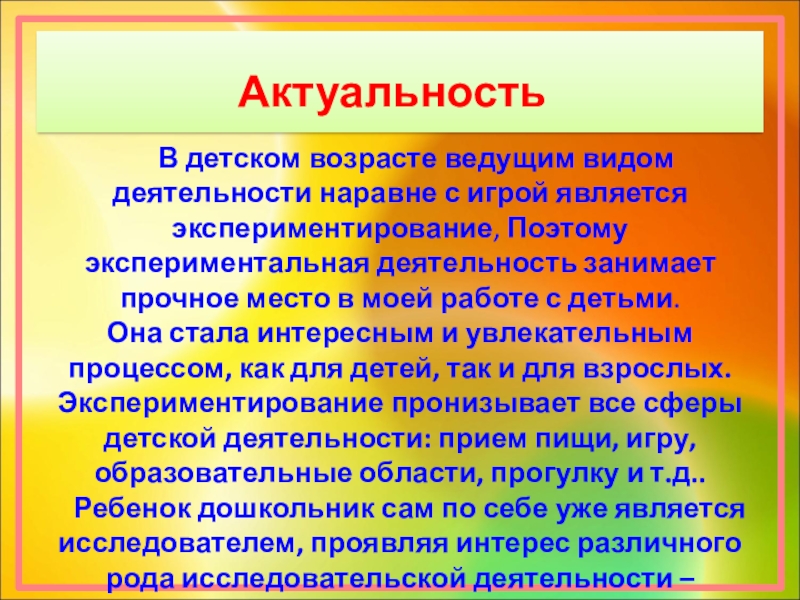 Актуальность

В детском возрасте ведущим видом деятельности наравне с игрой является экспериментирование, Поэтому экспериментальная деятельность занимает прочное место в моей работе с детьми.
Она стала интересным и увлекательным процессом, как для детей, так и для взрослых. Экспериментирование пронизывает все сферы детской деятельности: прием пищи, игру, образовательные области, прогулку и т.д..
Ребенок дошкольник сам по себе уже является исследователем, проявляя интерес различного рода исследовательской деятельности –